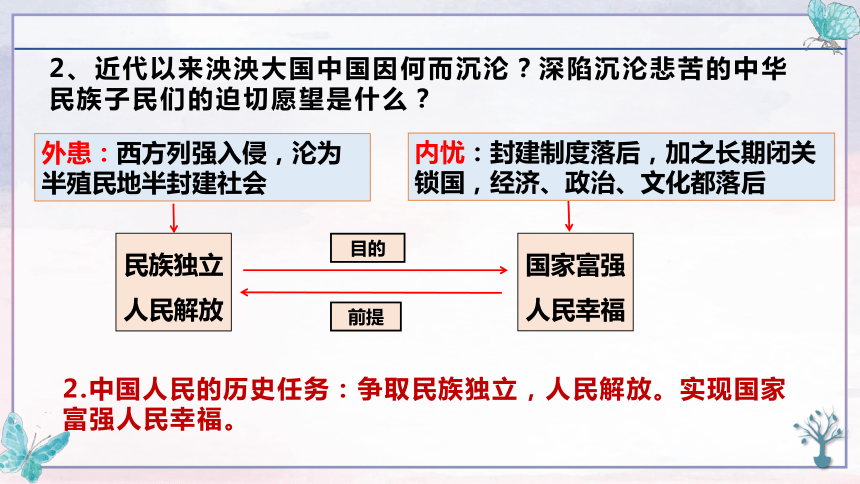 2、近代以来泱泱大国中国因何而沉沦？深陷沉沦悲苦的中华民族子民们的迫切愿望是什么？

外患：西方列强入侵，沦为半殖民地半封建社会

内忧：封建制度落后，加之长期闭关锁国，经济、政治、文化都落后

民族独立
人民解放

目的

前提

国家富强
人民幸福

2.中国人民的历史任务：争取民族独立，人民解放。实现国家富强人民幸福。